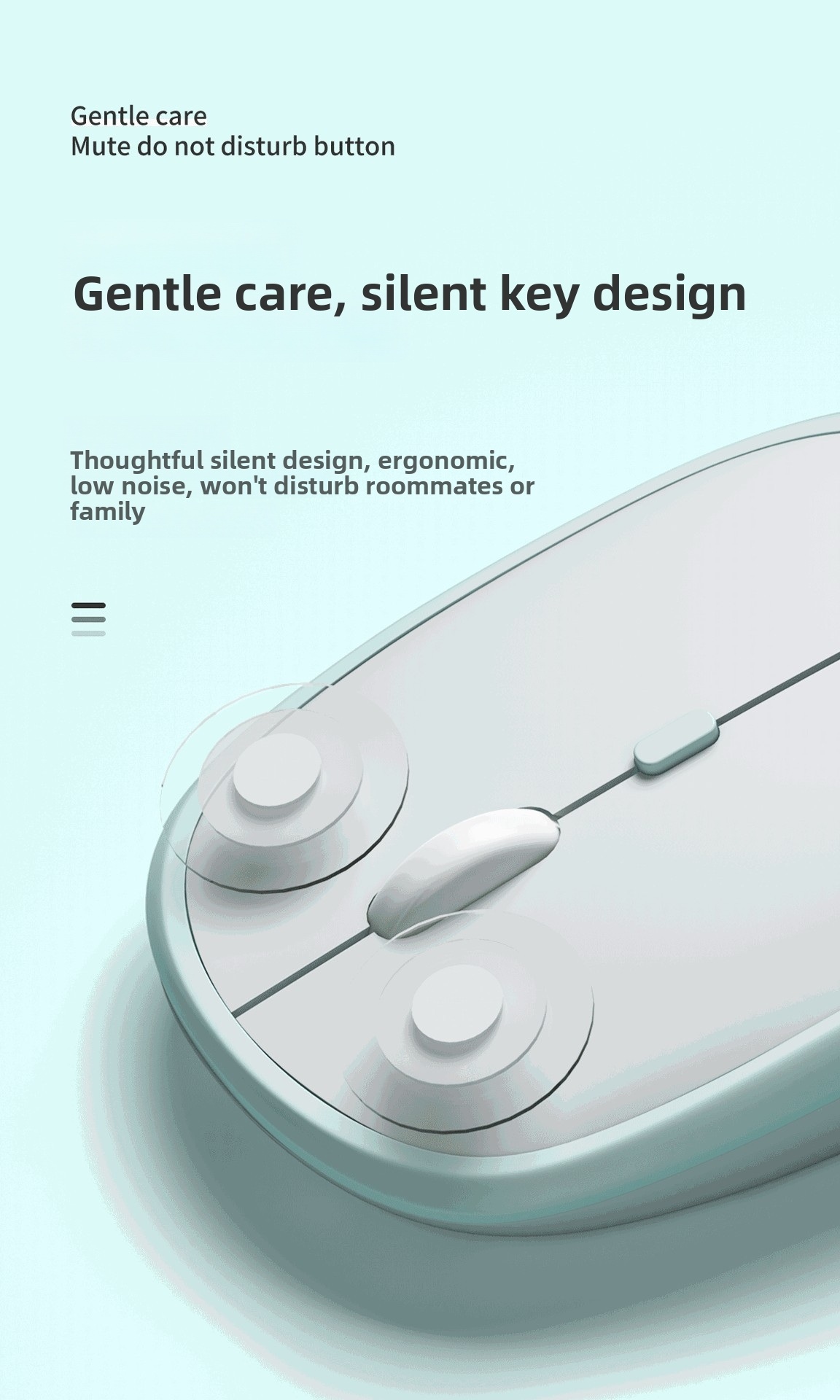 Gentle care
Mute do not disturb button

Gentle care, silent key design

Thoughtful silent design, ergonomic, low noise, won't disturb roommates or family